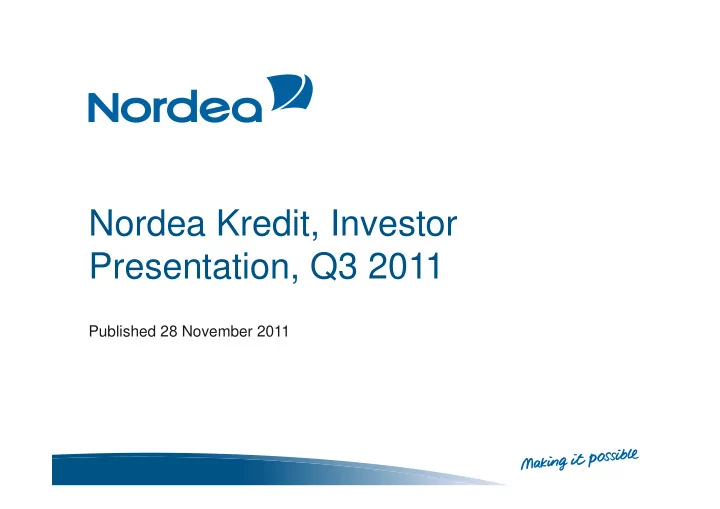 Nordea

Nordea Kredit, Investor Presentation, Q3 2011

Published 28 November 2011

Making it possible